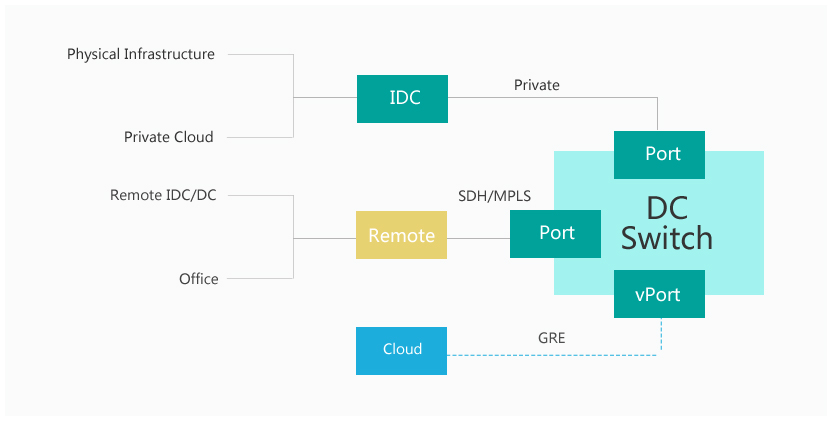 Physical Infrastructure

Private Cloud

IDC

Private

Port

Remote IDC/DC

Office

Remote

SDH/MPLS

Port

DC Switch

vPort

Cloud

GRE